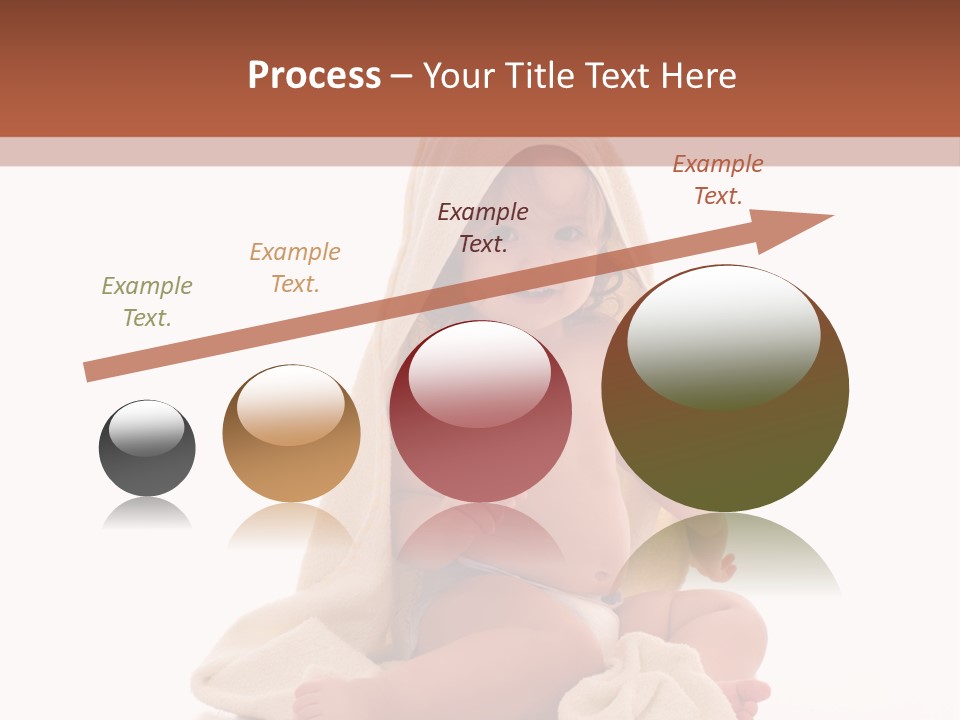 Process – Your Title Text Here

Example Text.

Example Text.

Example Text.

Example Text.